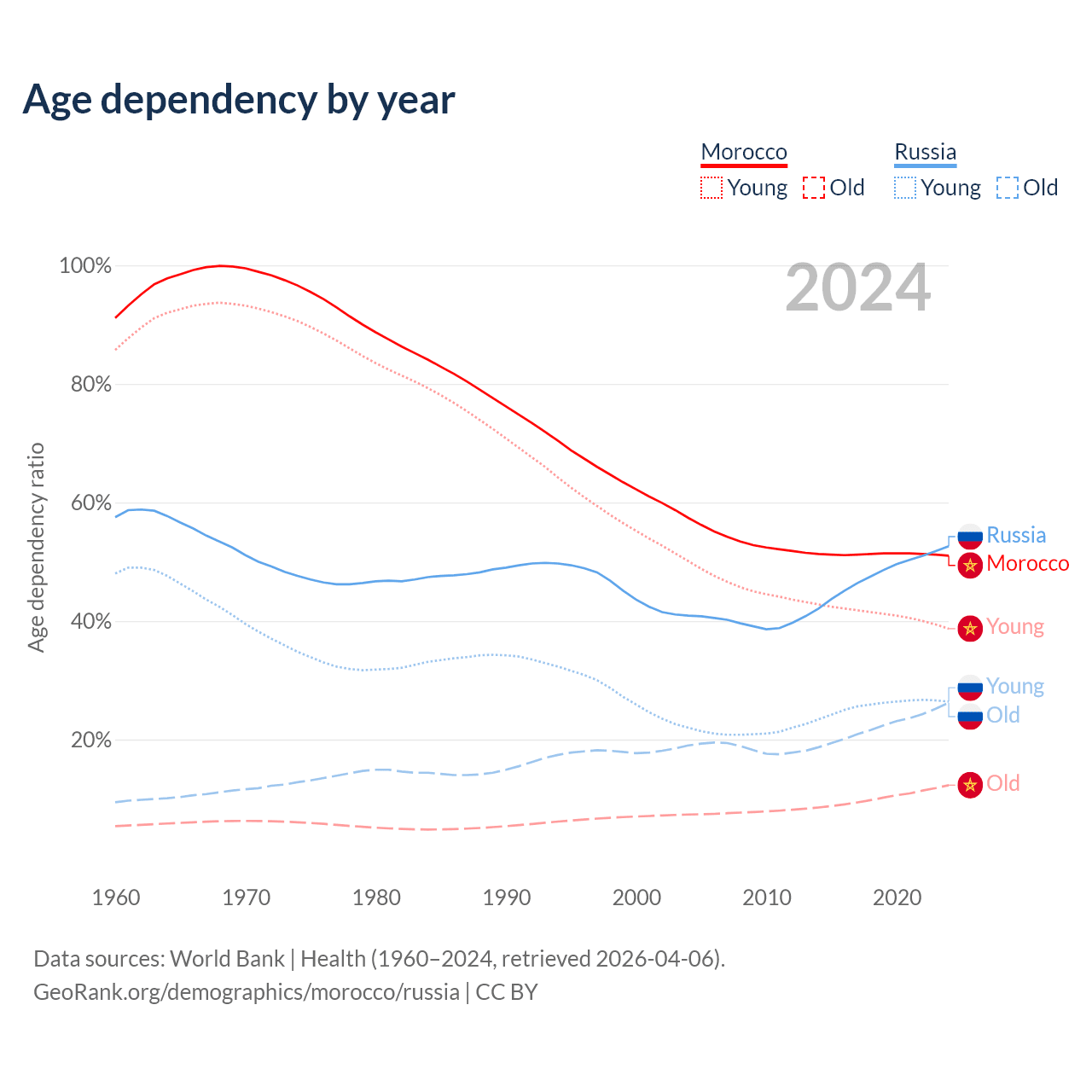 Age dependency by year

Morocco
Young Old

Russia
Young Old

2024

Age dependency ratio

100%
80%
60%
40%
20%

Russia
Morocco
Young
Young
Old
Old

1960 1970 1980 1990 2000 2010 2020

Data sources: World Bank | Health (1960–2024, retrieved 2026-04-06).
GeoRank.org/demographics/morocco/russia | CC BY